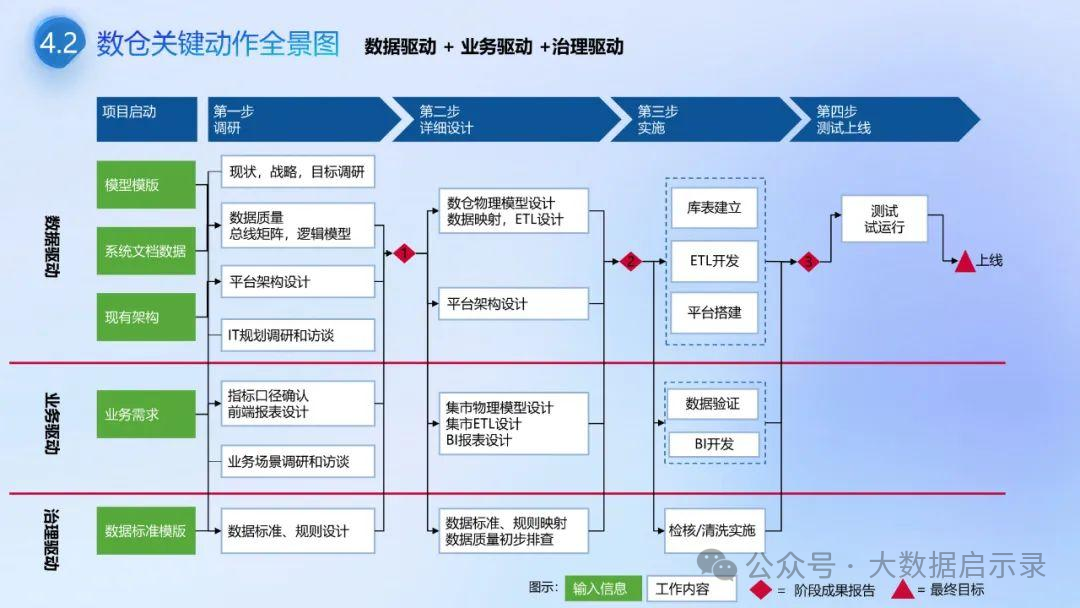 4.2 数仓关键动作全景图 数据驱动 + 业务驱动 +治理驱动

项目启动

第一步
调研

第二步
详细设计

第三步
实施

第四步
测试上线

数据驱动

模型模版

系统文档数据

现有架构

现状，战略，目标调研

数据质量
总线矩阵，逻辑模型

平台架构设计

IT规划调研和访谈

1

数仓物理模型设计
数据映射，ETL设计

平台架构设计

2

库表建立

ETL开发

平台搭建

3

测试
试运行

上线

业务驱动

业务需求

指标口径确认
前端报表设计

业务场景调研和访谈

集市物理模型设计
集市ETL设计
BI报表设计

数据验证

BI开发

治理驱动

数据标准模版

数据标准、规则设计

数据标准、规则映射
数据质量初步排查

检核/清洗实施

图示： 输入信息 工作内容 = 阶段成果报告 = 最终目标

公众号 · 大数据启示录